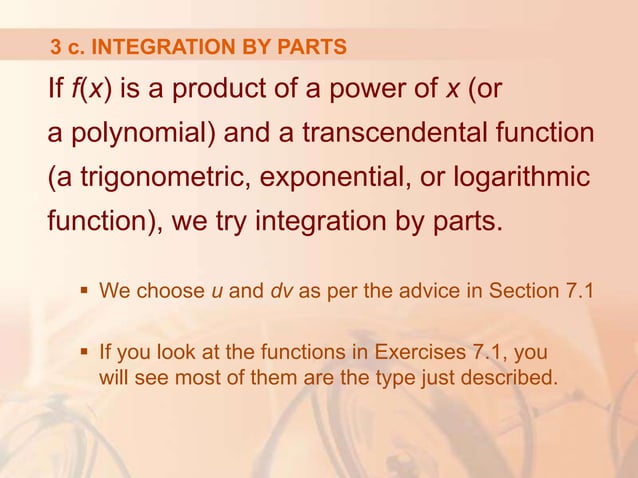 3 c. INTEGRATION BY PARTS

If $f(x)$ is a product of a power of $x$ (or a polynomial) and a transcendental function (a trigonometric, exponential, or logarithmic function), we try integration by parts.

▪ We choose $u$ and $dv$ as per the advice in Section 7.1

▪ If you look at the functions in Exercises 7.1, you will see most of them are the type just described.